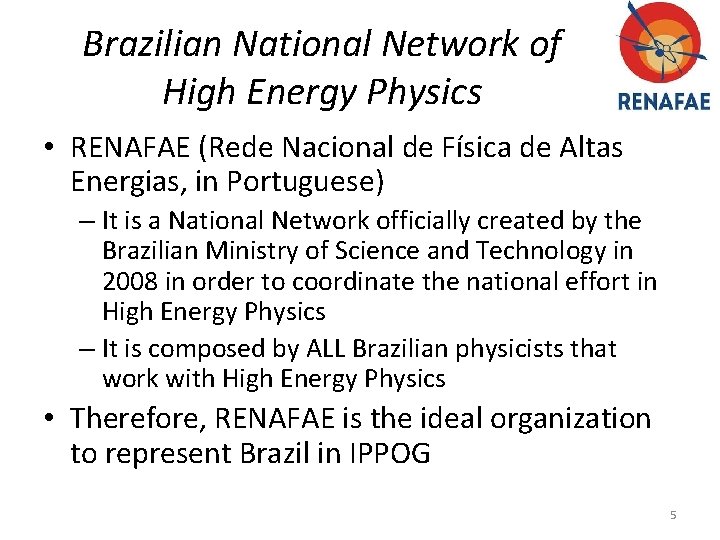 Brazilian National Network of High Energy Physics

RENAFAE

• RENAFAE (Rede Nacional de Física de Altas Energias, in Portuguese)
– It is a National Network officially created by the Brazilian Ministry of Science and Technology in 2008 in order to coordinate the national effort in High Energy Physics
– It is composed by ALL Brazilian physicists that work with High Energy Physics
• Therefore, RENAFAE is the ideal organization to represent Brazil in IPPOG

5